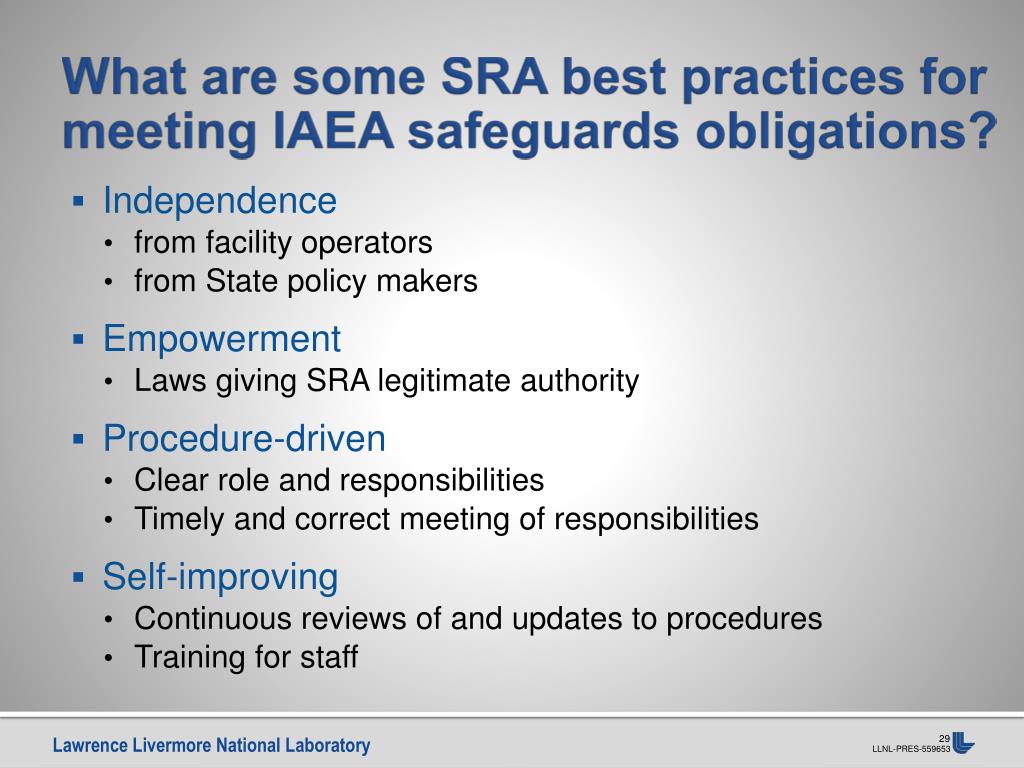 What are some SRA best practices for meeting IAEA safeguards obligations?

▪ Independence
• from facility operators
• from State policy makers

▪ Empowerment
• Laws giving SRA legitimate authority

▪ Procedure-driven
• Clear role and responsibilities
• Timely and correct meeting of responsibilities

▪ Self-improving
• Continuous reviews of and updates to procedures
• Training for staff

Lawrence Livermore National Laboratory

29
LLNL-PRES-559653